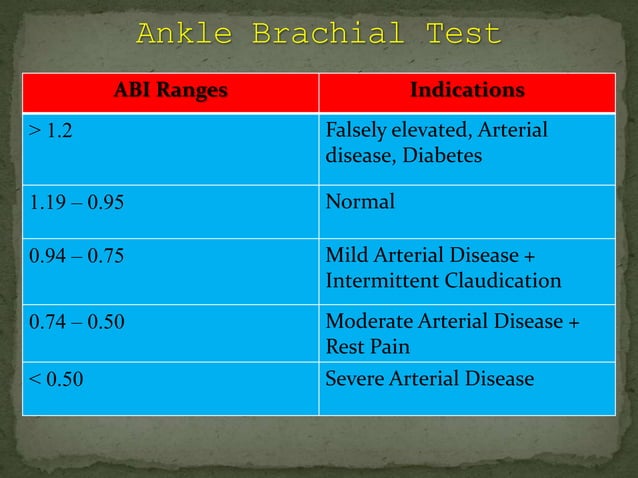 Ankle Brachial Test

| ABI Ranges | Indications |
|---|---|
| > 1.2 | Falsely elevated, Arterial disease, Diabetes |
| 1.19 – 0.95 | Normal |
| 0.94 – 0.75 | Mild Arterial Disease + Intermittent Claudication |
| 0.74 – 0.50 | Moderate Arterial Disease + Rest Pain |
| < 0.50 | Severe Arterial Disease |